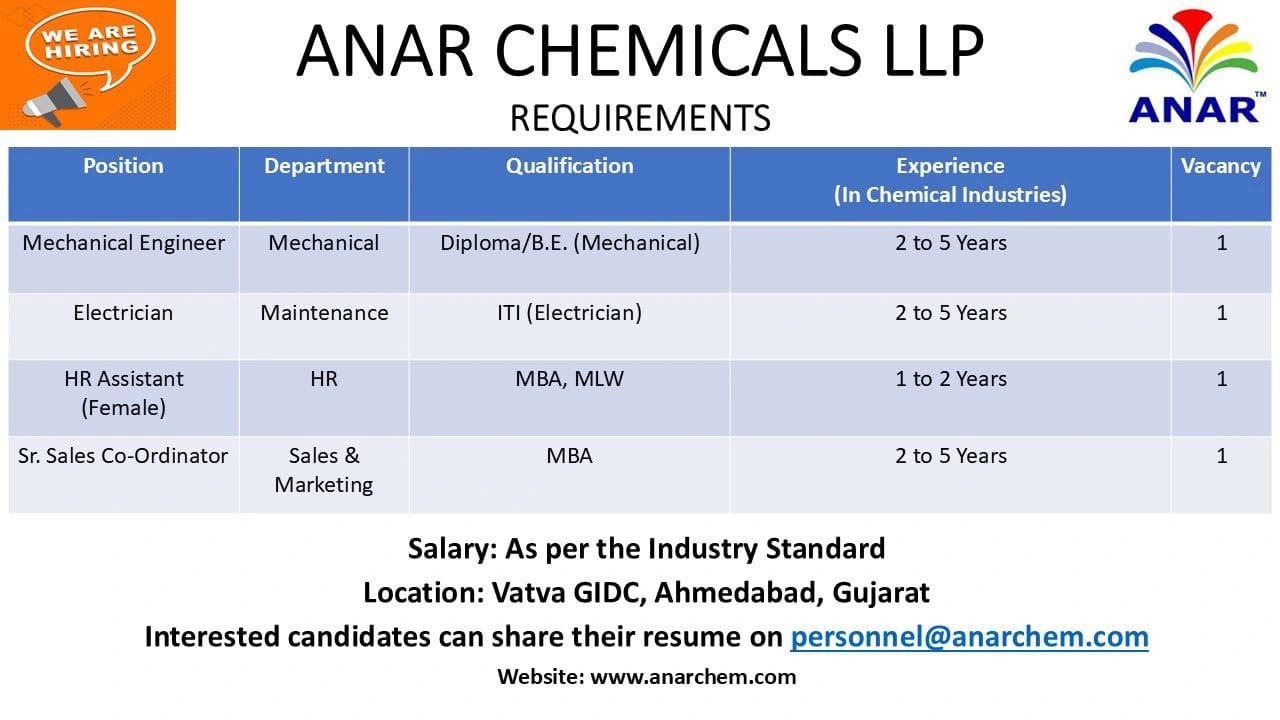 WE ARE HIRING

ANAR CHEMICALS LLP
REQUIREMENTS

ANAR™

| Position | Department | Qualification | Experience (In Chemical Industries) | Vacancy |
|---|---|---|---|---|
| Mechanical Engineer | Mechanical | Diploma/B.E. (Mechanical) | 2 to 5 Years | 1 |
| Electrician | Maintenance | ITI (Electrician) | 2 to 5 Years | 1 |
| HR Assistant (Female) | HR | MBA, MLW | 1 to 2 Years | 1 |
| Sr. Sales Co-Ordinator | Sales & Marketing | MBA | 2 to 5 Years | 1 |

Salary: As per the Industry Standard
Location: Vatva GIDC, Ahmedabad, Gujarat
Interested candidates can share their resume on personnel@anarchem.com
Website: www.anarchem.com